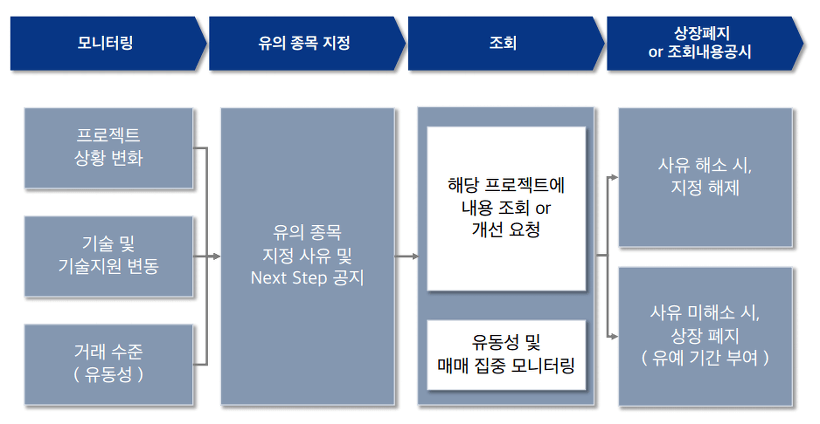 모니터링

유의 종목 지정

조회

상장폐지
or 조회내용공시

프로젝트
상황 변화

기술 및
기술지원 변동

거래 수준
( 유동성 )

유의 종목
지정 사유 및
Next Step 공지

해당 프로젝트에
내용 조회 or
개선 요청

유동성 및
매매 집중 모니터링

사유 해소 시,
지정 해제

사유 미해소 시,
상장 폐지
( 유예 기간 부여 )